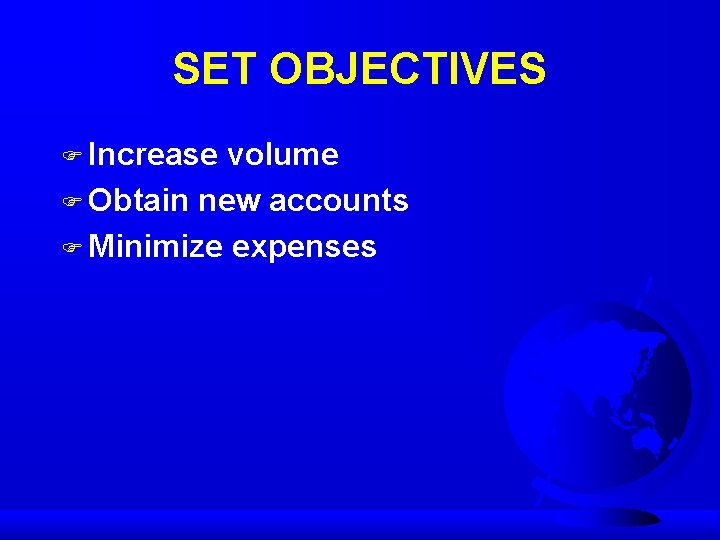 SET OBJECTIVES

Increase volume
Obtain new accounts
Minimize expenses